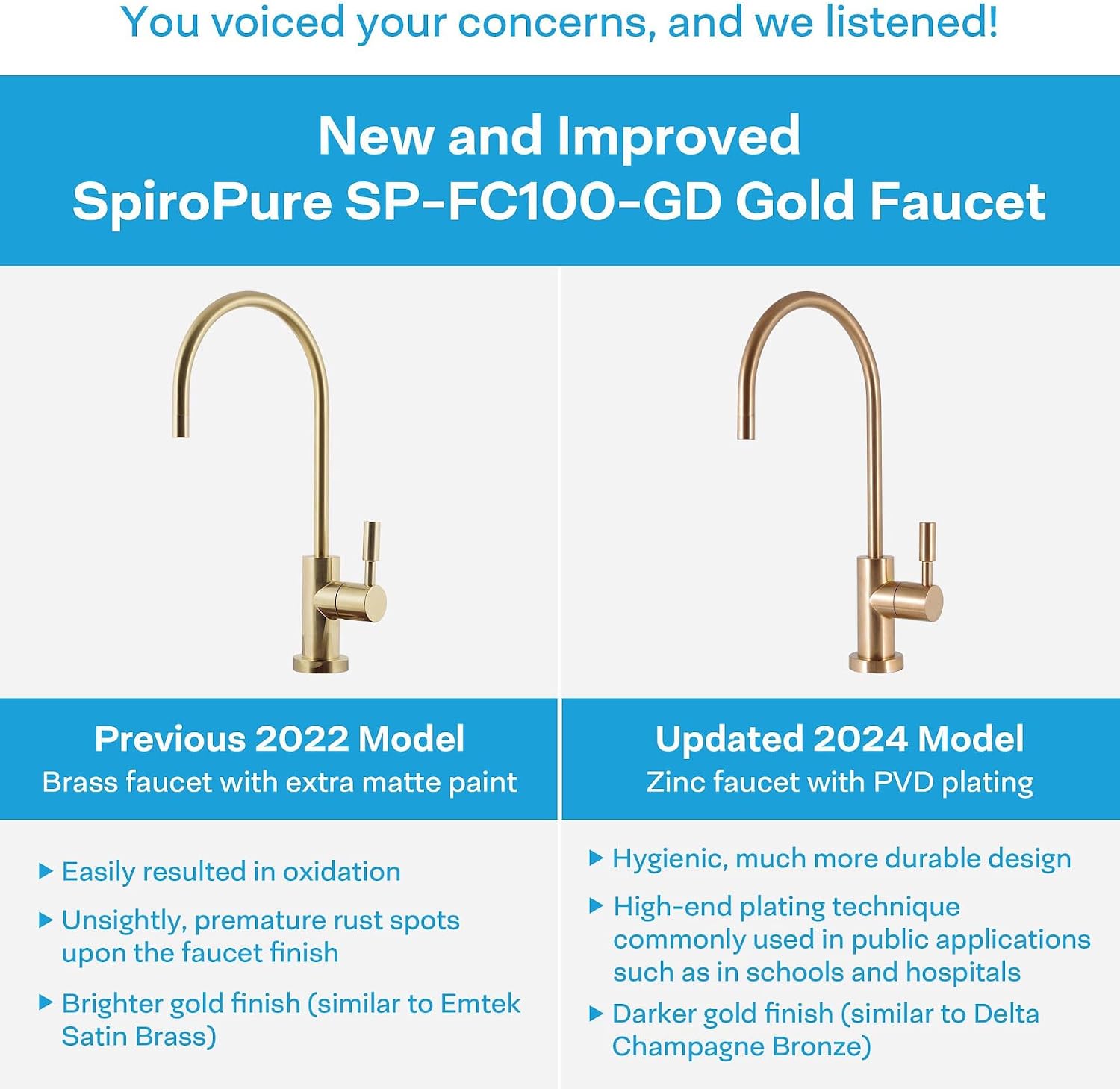 You voiced your concerns, and we listened!

New and Improved
SpiroPure SP-FC100-GD Gold Faucet

Previous 2022 Model
Brass faucet with extra matte paint

▶ Easily resulted in oxidation

▶ Unsightly, premature rust spots upon the faucet finish

▶ Brighter gold finish (similar to Emtek Satin Brass)

Updated 2024 Model
Zinc faucet with PVD plating

▶ Hygienic, much more durable design

▶ High-end plating technique commonly used in public applications such as in schools and hospitals

▶ Darker gold finish (similar to Delta Champagne Bronze)